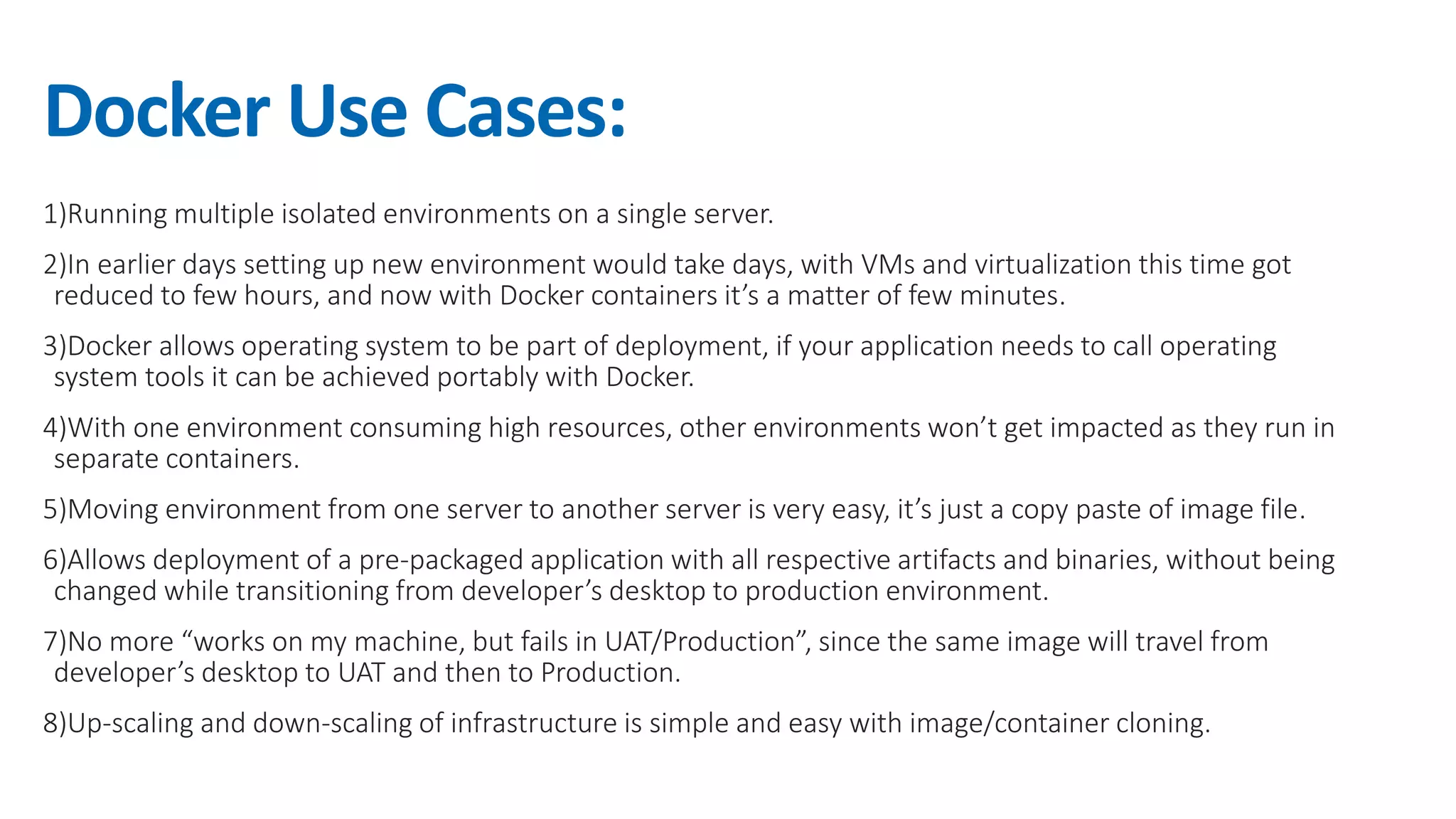 Docker Use Cases:

1)Running multiple isolated environments on a single server.

2)In earlier days setting up new environment would take days, with VMs and virtualization this time got reduced to few hours, and now with Docker containers it’s a matter of few minutes.

3)Docker allows operating system to be part of deployment, if your application needs to call operating system tools it can be achieved portably with Docker.

4)With one environment consuming high resources, other environments won’t get impacted as they run in separate containers.

5)Moving environment from one server to another server is very easy, it’s just a copy paste of image file.

6)Allows deployment of a pre-packaged application with all respective artifacts and binaries, without being changed while transitioning from developer’s desktop to production environment.

7)No more “works on my machine, but fails in UAT/Production”, since the same image will travel from developer’s desktop to UAT and then to Production.

8)Up-scaling and down-scaling of infrastructure is simple and easy with image/container cloning.